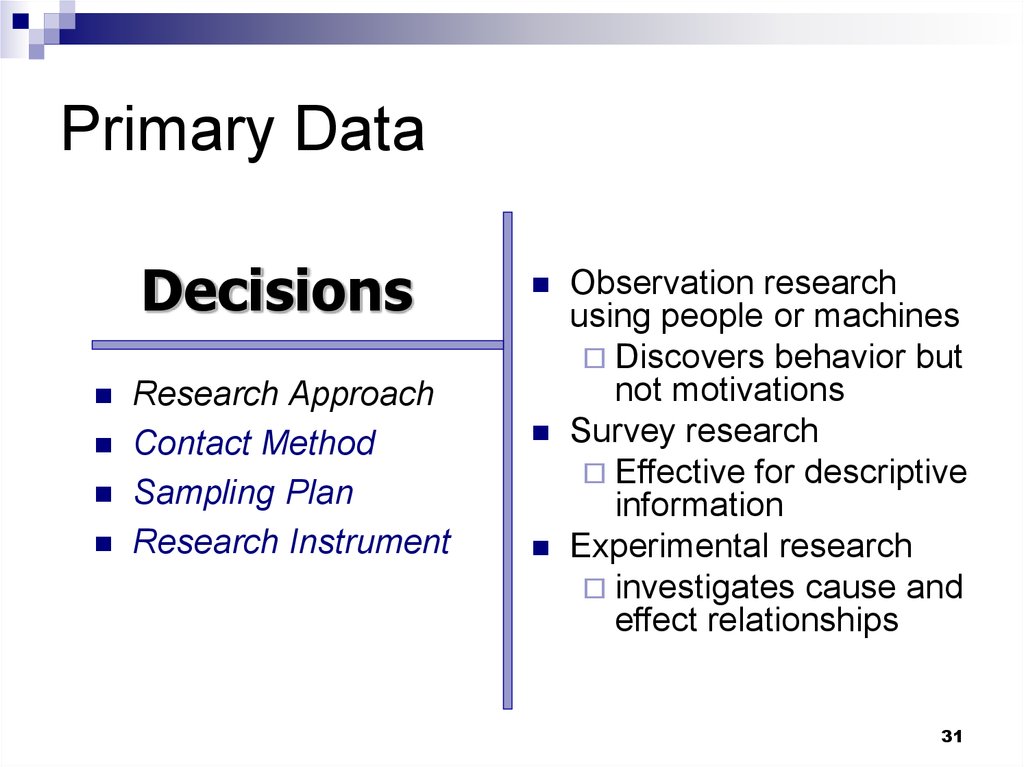 Primary Data

Decisions

- Research Approach
- Contact Method
- Sampling Plan
- Research Instrument

- Observation research using people or machines
  - Discovers behavior but not motivations
- Survey research
  - Effective for descriptive information
- Experimental research
  - investigates cause and effect relationships

31